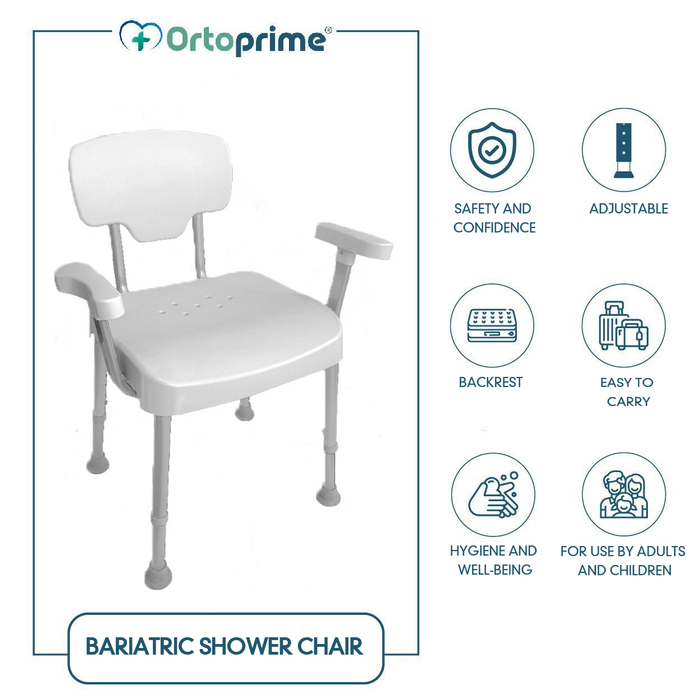 Ortoprime®

SAFETY AND CONFIDENCE

ADJUSTABLE

BACKREST

EASY TO CARRY

HYGIENE AND WELL-BEING

FOR USE BY ADULTS AND CHILDREN

BARIATRIC SHOWER CHAIR